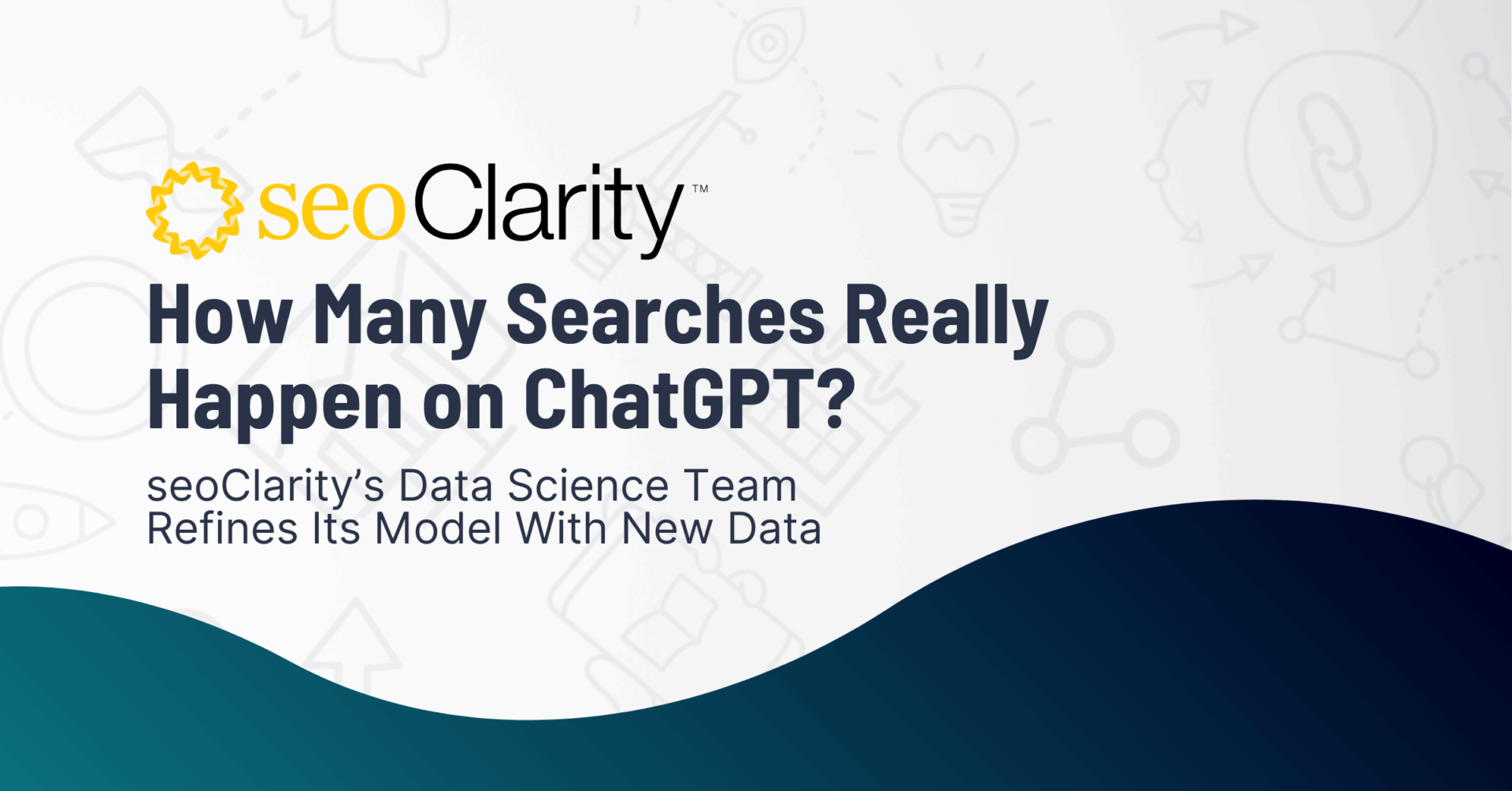 seoClarity™

How Many Searches Really Happen on ChatGPT?

seoClarity's Data Science Team Refines Its Model With New Data